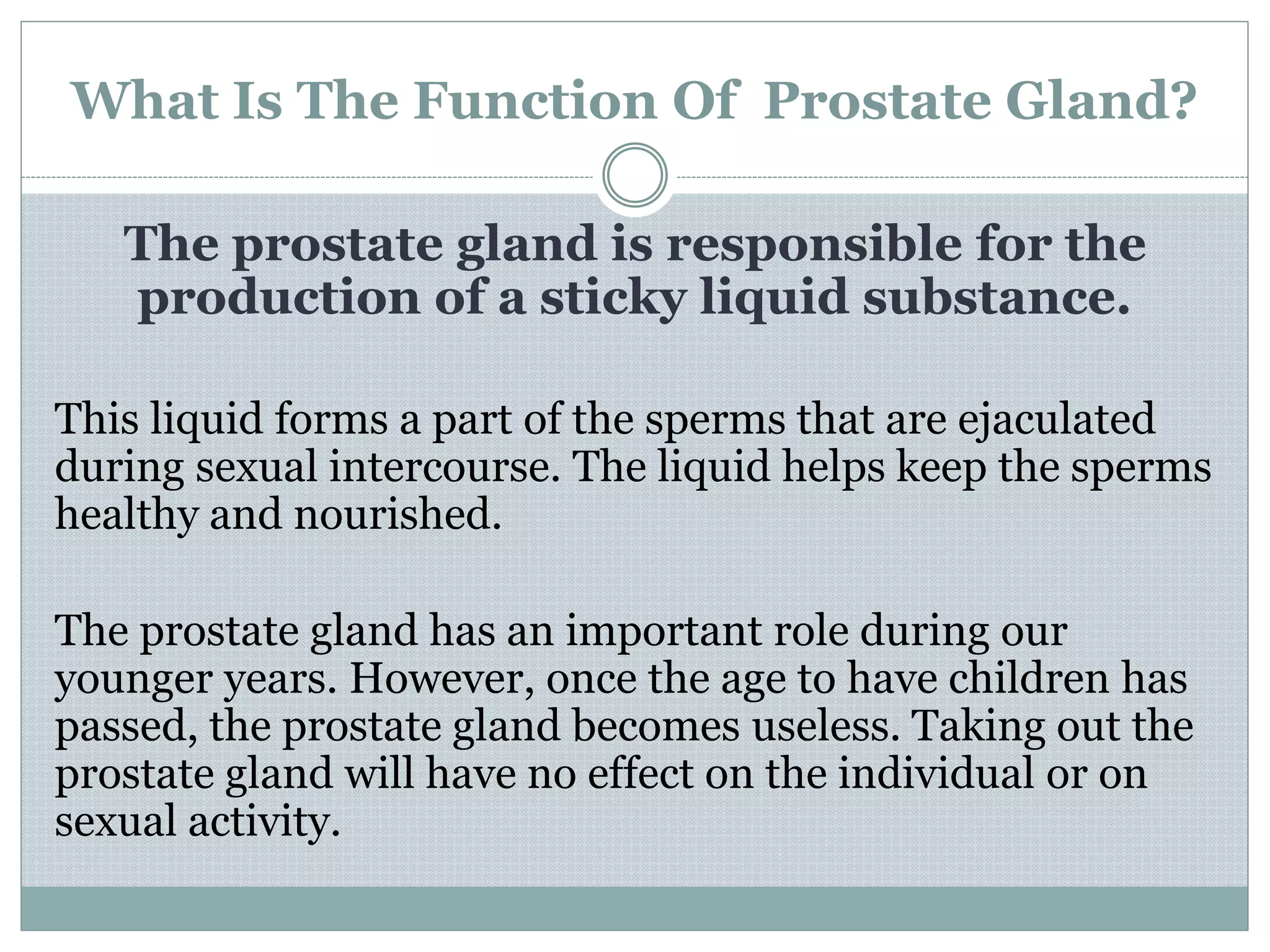 What Is The Function Of  Prostate Gland?

The prostate gland is responsible for the production of a sticky liquid substance.

This liquid forms a part of the sperms that are ejaculated during sexual intercourse. The liquid helps keep the sperms healthy and nourished.

The prostate gland has an important role during our younger years. However, once the age to have children has passed, the prostate gland becomes useless. Taking out the prostate gland will have no effect on the individual or on sexual activity.